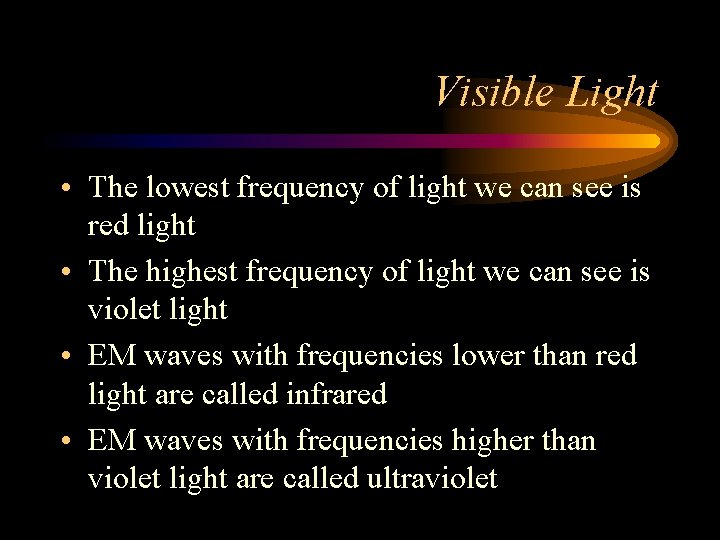 Visible Light

• The lowest frequency of light we can see is red light

• The highest frequency of light we can see is violet light

• EM waves with frequencies lower than red light are called infrared

• EM waves with frequencies higher than violet light are called ultraviolet